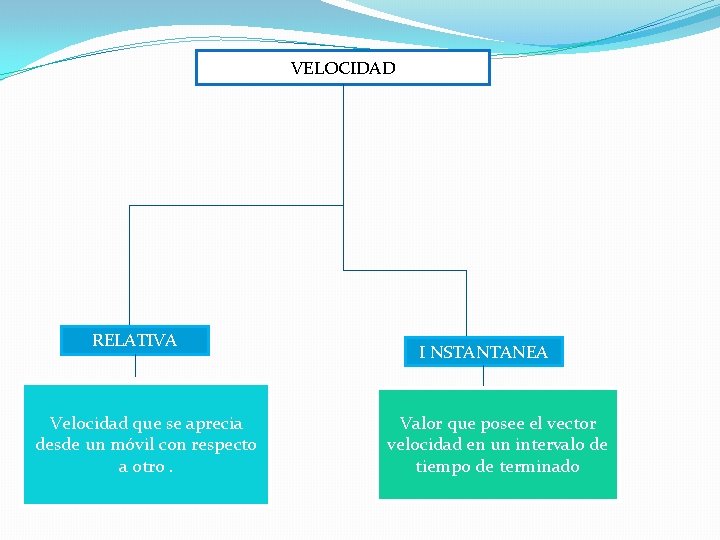 VELOCIDAD

RELATIVA

Velocidad que se aprecia desde un móvil con respecto a otro .

I NSTANTANEA

Valor que posee el vector velocidad en un intervalo de tiempo de terminado